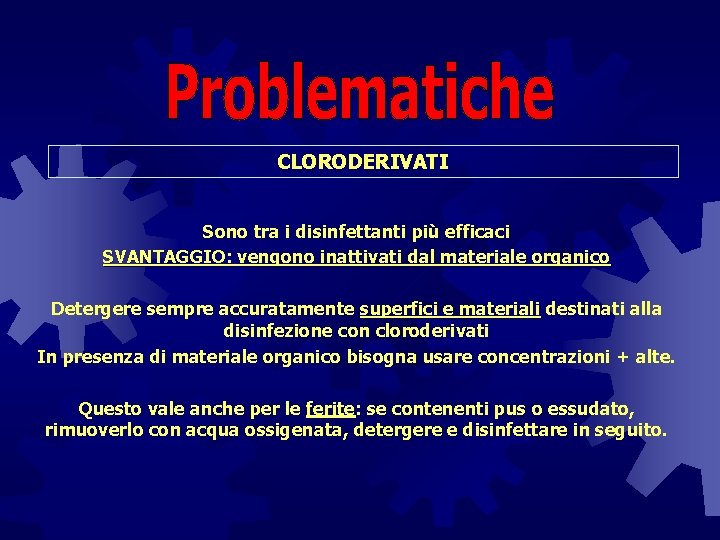 Problematiche

CLORODERIVATI

Sono tra i disinfettanti più efficaci
SVANTAGGIO: vengono inattivati dal materiale organico

Detergere sempre accuratamente superfici e materiali destinati alla disinfezione con cloroderivati
In presenza di materiale organico bisogna usare concentrazioni + alte.

Questo vale anche per le ferite: se contenenti pus o essudato, rimuoverlo con acqua ossigenata, detergere e disinfettare in seguito.